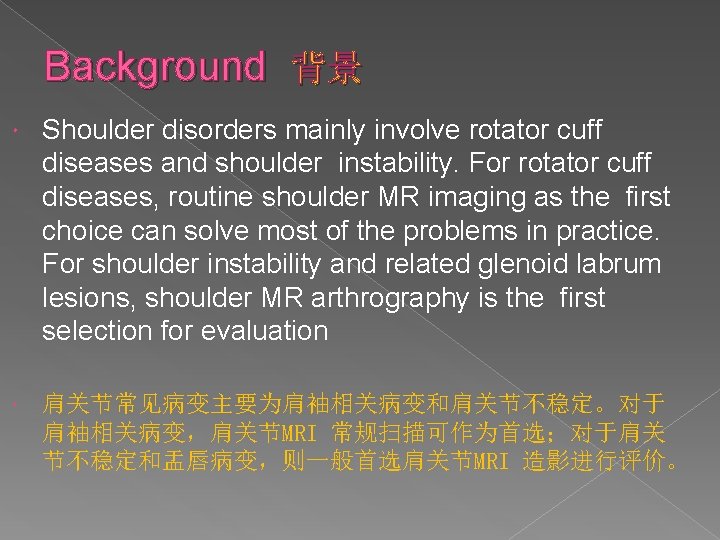 Background 背景

Shoulder disorders mainly involve rotator cuff diseases and shoulder instability. For rotator cuff diseases, routine shoulder MR imaging as the first choice can solve most of the problems in practice. For shoulder instability and related glenoid labrum lesions, shoulder MR arthrography is the first selection for evaluation

肩关节常见病变主要为肩袖相关病变和肩关节不稳定。对于肩袖相关病变，肩关节MRI 常规扫描可作为首选；对于肩关节不稳定和盂唇病变，则一般首选肩关节MRI 造影进行评价。